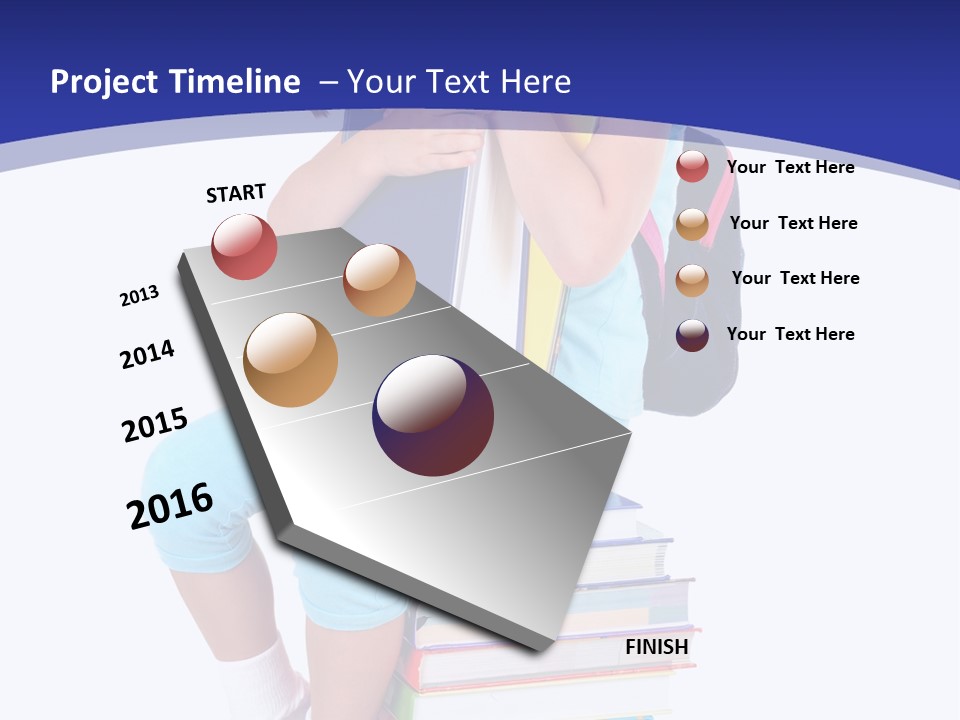 Project Timeline – Your Text Here

START

2013

2014

2015

2016

FINISH

Your Text Here

Your Text Here

Your Text Here

Your Text Here